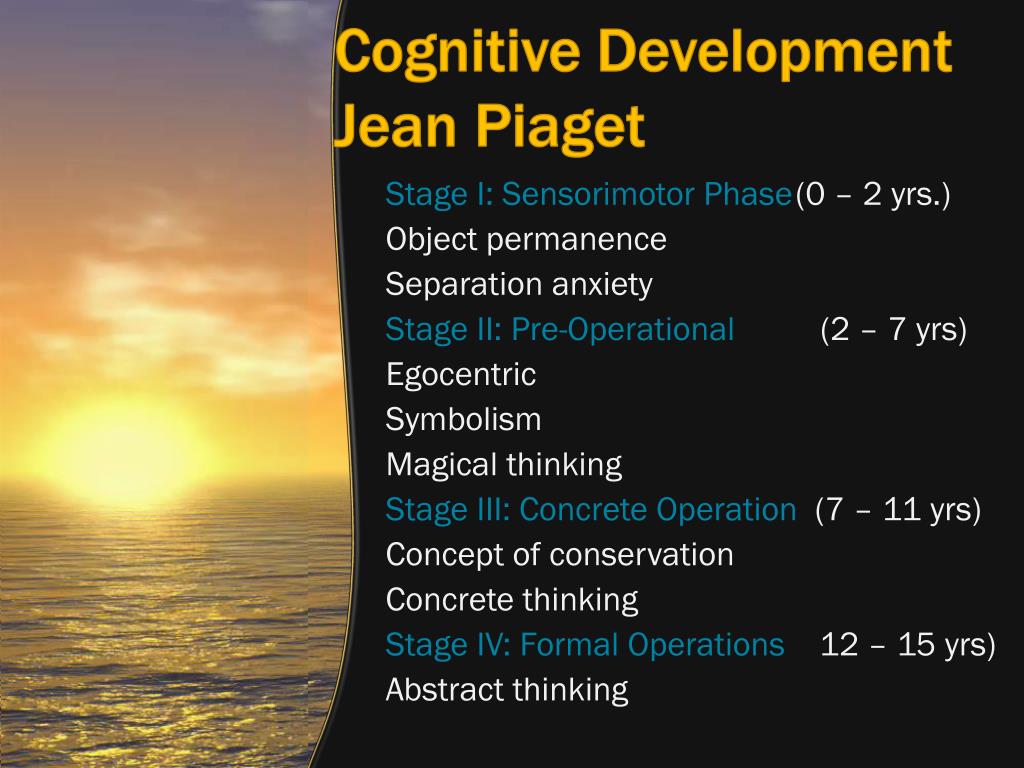 Cognitive Development
Jean Piaget

Stage I: Sensorimotor Phase(0 – 2 yrs.)
Object permanence
Separation anxiety
Stage II: Pre-Operational (2 – 7 yrs)
Egocentric
Symbolism
Magical thinking
Stage III: Concrete Operation (7 – 11 yrs)
Concept of conservation
Concrete thinking
Stage IV: Formal Operations 12 – 15 yrs)
Abstract thinking